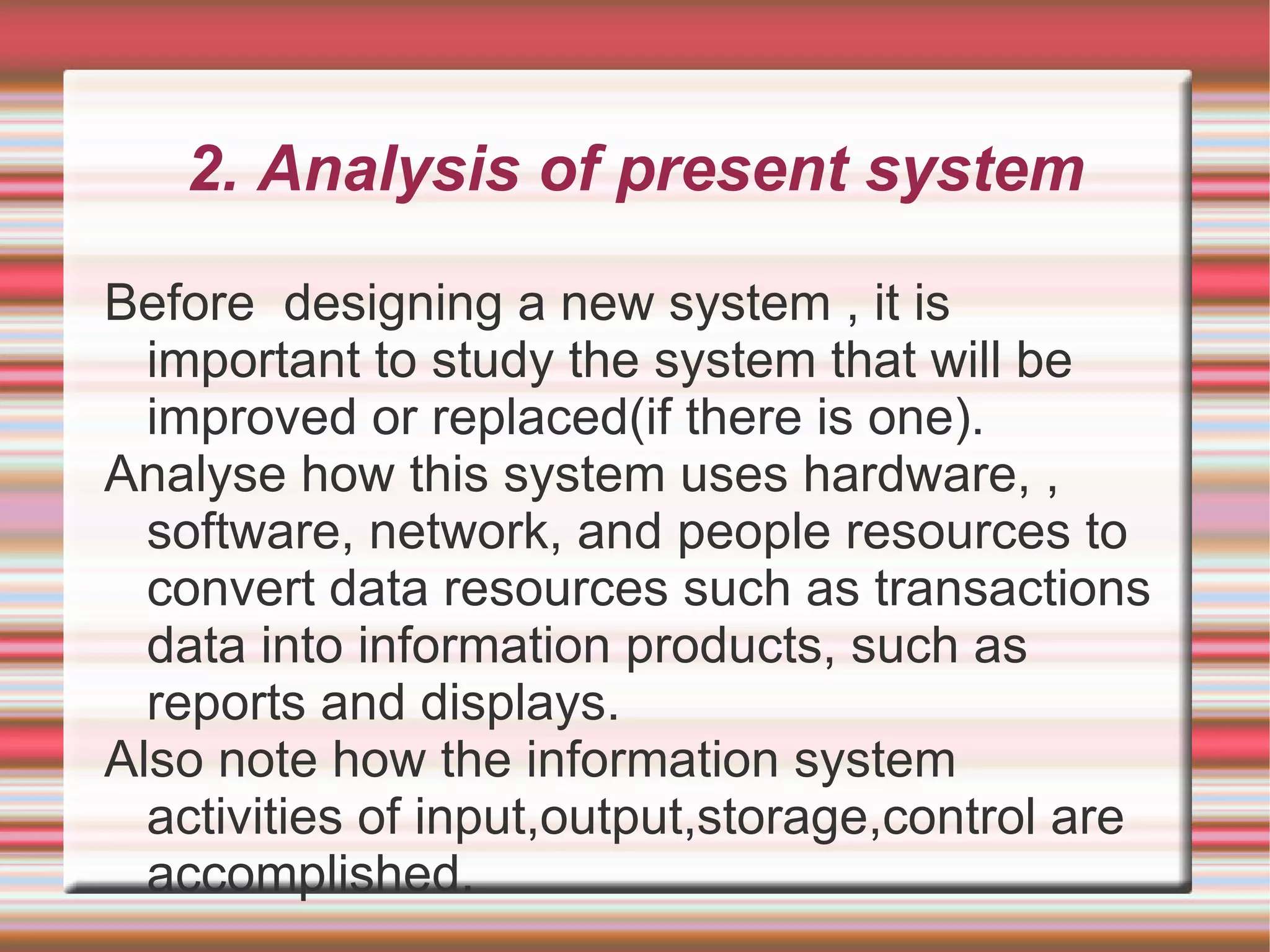 2. Analysis of present system

Before  designing a new system , it is important to study the system that will be improved or replaced(if there is one).

Analyse how this system uses hardware, , software, network, and people resources to convert data resources such as transactions data into information products, such as reports and displays.

Also note how the information system activities of input,output,storage,control are accomplished.